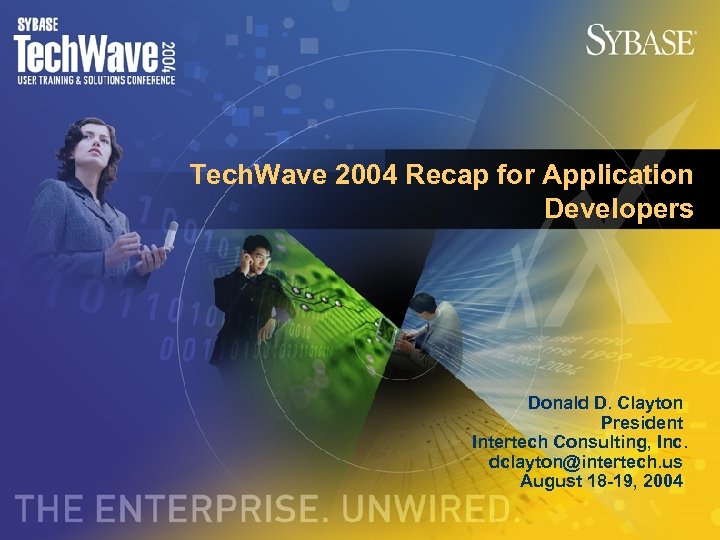 SYBASE
TechWave 2004
USER TRAINING & SOLUTIONS CONFERENCE

SYBASE

TechWave 2004 Recap for Application Developers

Donald D. Clayton
President
Intertech Consulting, Inc.
dclayton@intertech.us
August 18-19, 2004

THE ENTERPRISE. UNWIRED.